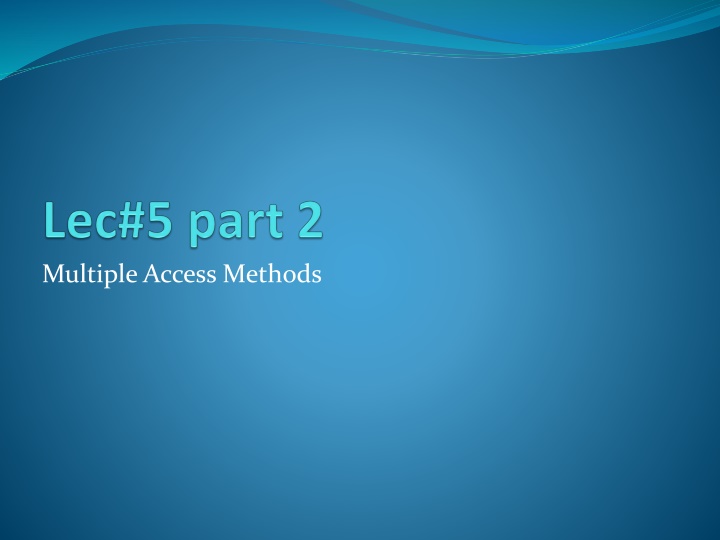 Lec#5 part 2

Multiple Access Methods